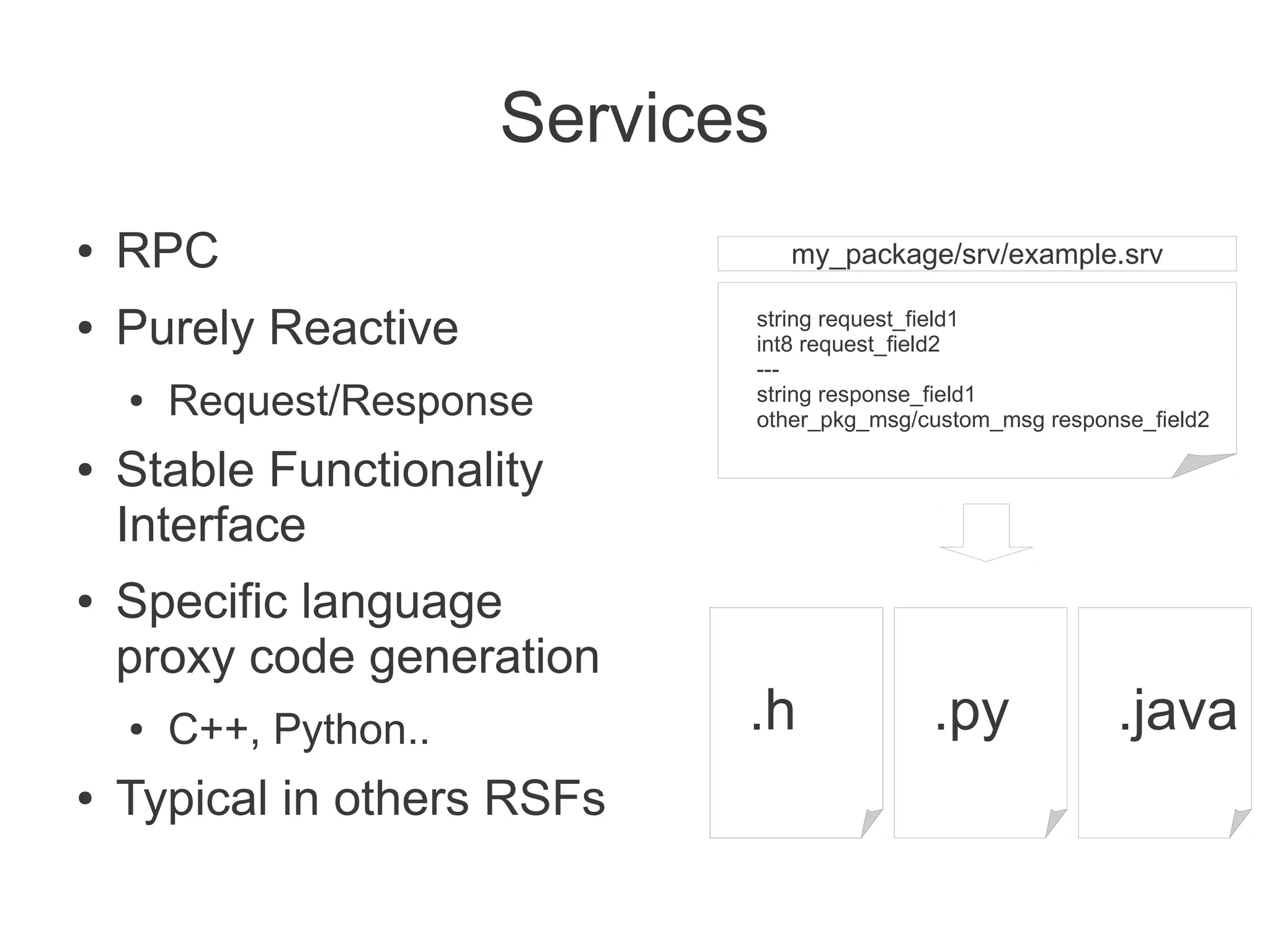 Services

• RPC
• Purely Reactive
  • Request/Response
• Stable Functionality Interface
• Specific language proxy code generation
  • C++, Python..
• Typical in others RSFs

my_package/srv/example.srv

string request_field1
int8 request_field2
---
string response_field1
other_pkg_msg/custom_msg response_field2

.h

.py

.java